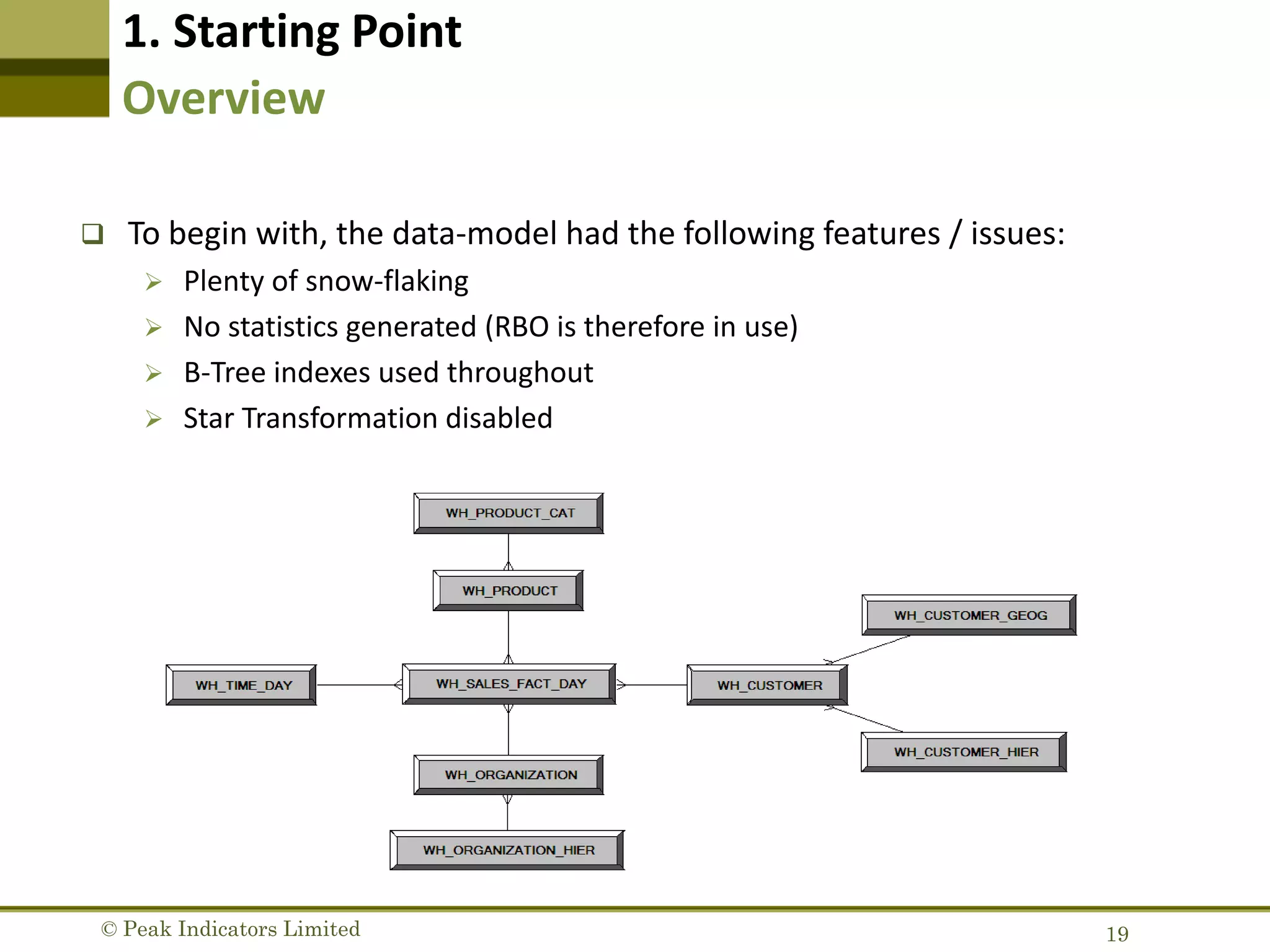 1. Starting Point
Overview

❑ To begin with, the data-model had the following features / issues:

➢ Plenty of snow-flaking
➢ No statistics generated (RBO is therefore in use)
➢ B-Tree indexes used throughout
➢ Star Transformation disabled

WH_PRODUCT_CAT
WH_PRODUCT
WH_CUSTOMER_GEOG
WH_TIME_DAY
WH_SALES_FACT_DAY
WH_CUSTOMER
WH_CUSTOMER_HIER
WH_ORGANIZATION
WH_ORGANIZATION_HIER

© Peak Indicators Limited
19